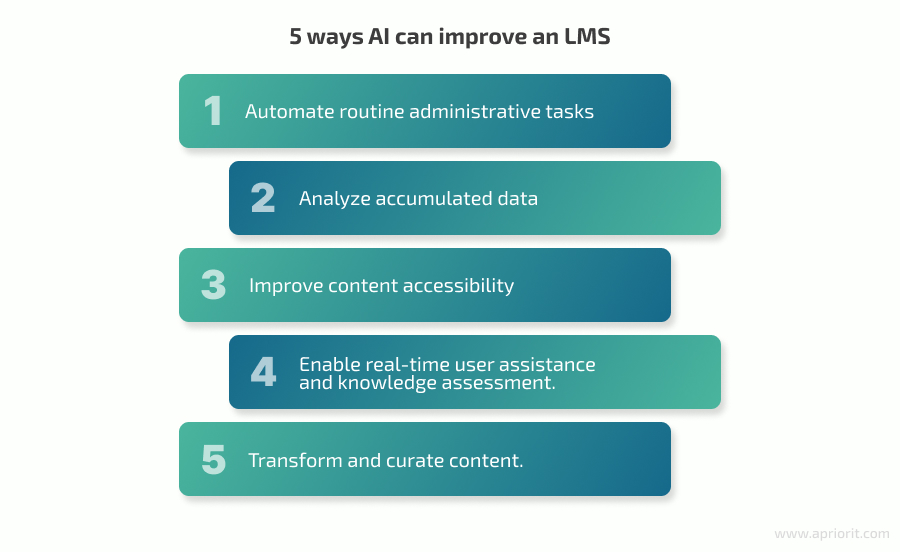 5 ways AI can improve an LMS

1 Automate routine administrative tasks

2 Analyze accumulated data

3 Improve content accessibility

4 Enable real-time user assistance and knowledge assessment.

5 Transform and curate content.

www.apriorit.com